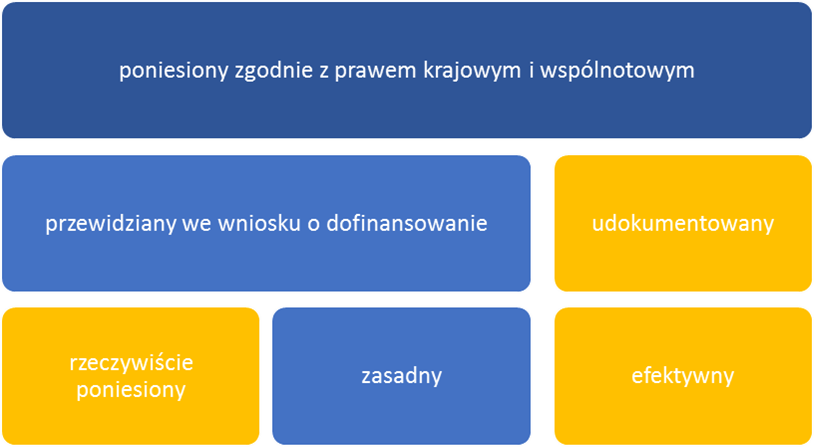 poniesiony zgodnie z prawem krajowym i wspólnotowym

przewidziany we wniosku o dofinansowanie

udokumentowany

rzeczywiście poniesiony

zasadny

efektywny